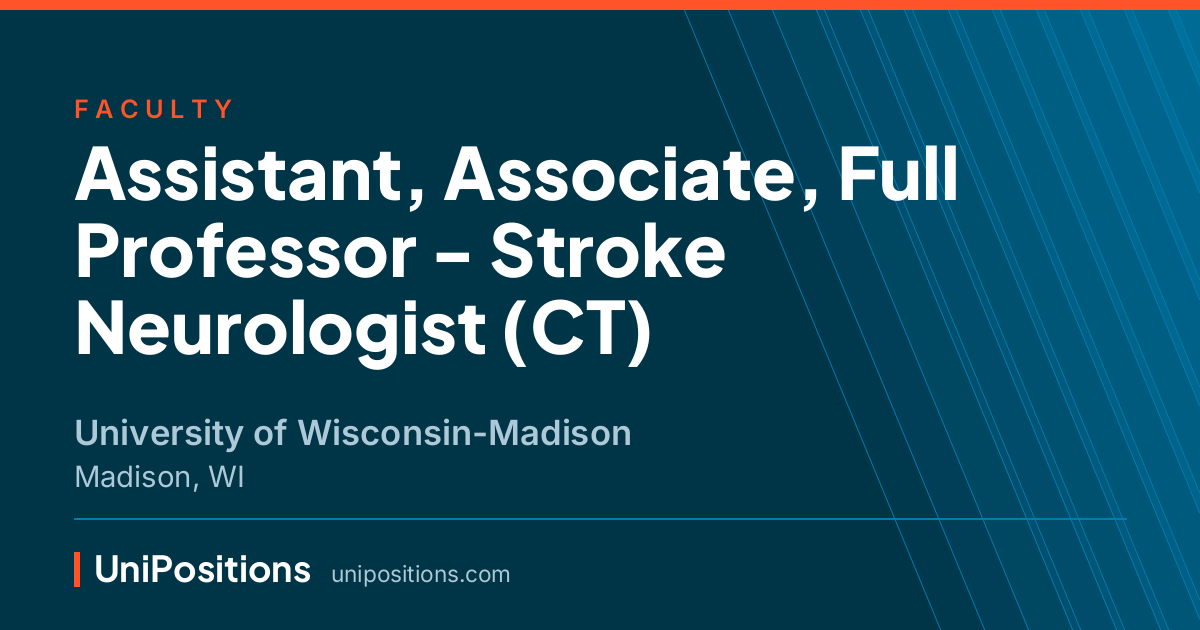 FACULTY

Assistant, Associate, Full Professor – Stroke Neurologist (CT)

University of Wisconsin-Madison
Madison, WI

UniPositions unipositions.com